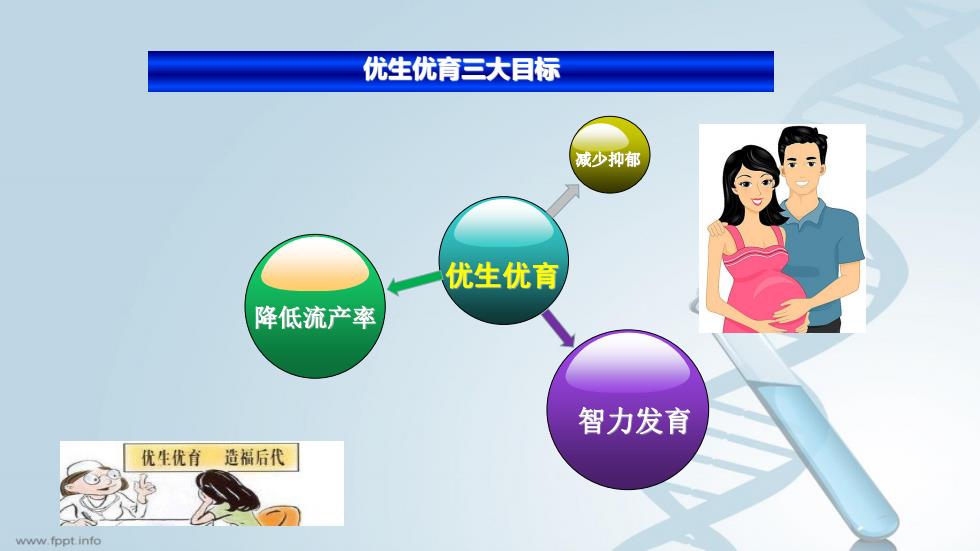 优生优育三大目标

减少抑郁

优生优育

降低流产率

智力发育

优生优育 造福后代

www.fppt.info